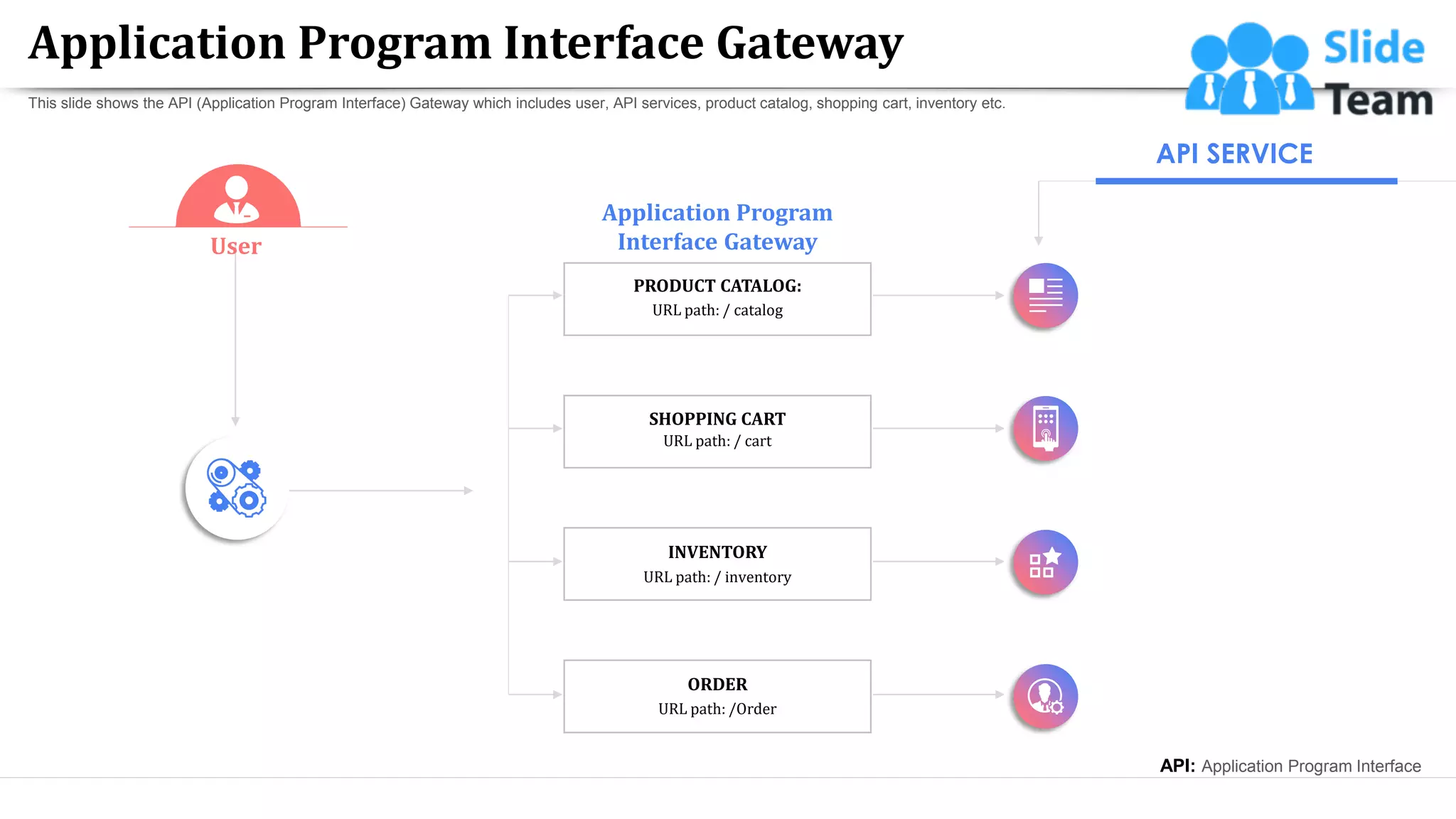 Application Program Interface Gateway

Slide Team

This slide shows the API (Application Program Interface) Gateway which includes user, API services, product catalog, shopping cart, inventory etc.

API SERVICE

User

Application Program Interface Gateway

PRODUCT CATALOG:
URL path: / catalog

SHOPPING CART
URL path: / cart

INVENTORY
URL path: / inventory

ORDER
URL path: /Order

API: Application Program Interface